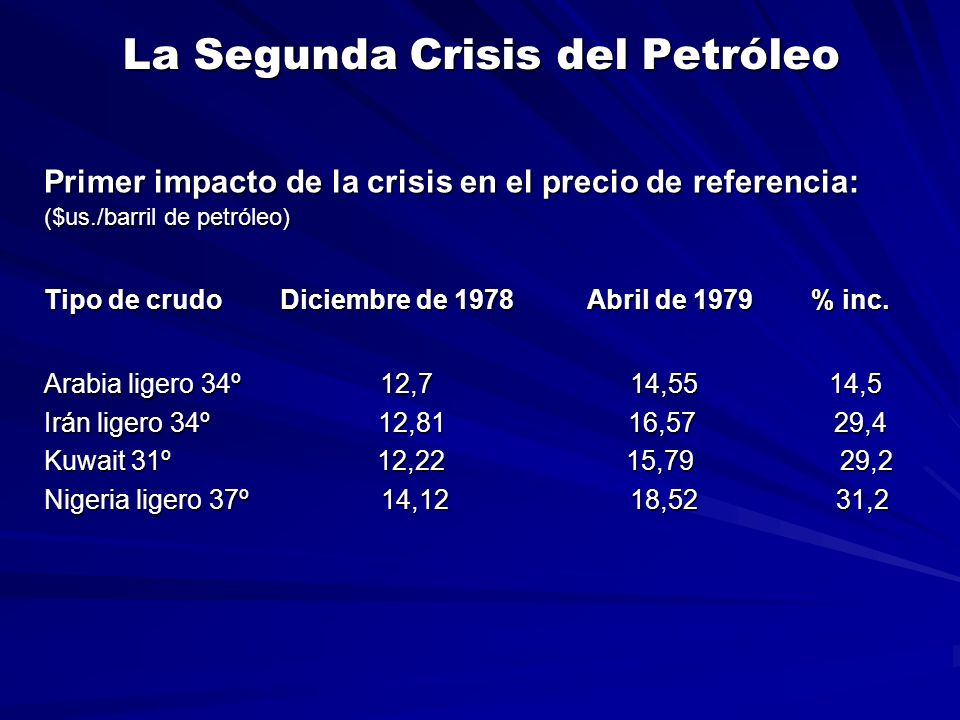 La Segunda Crisis del Petróleo

Primer impacto de la crisis en el precio de referencia:
($us./barril de petróleo)

| Tipo de crudo | Diciembre de 1978 | Abril de 1979 | % inc. |
|---|---|---|---|
| Arabia ligero 34º | 12,7 | 14,55 | 14,5 |
| Irán ligero 34º | 12,81 | 16,57 | 29,4 |
| Kuwait 31º | 12,22 | 15,79 | 29,2 |
| Nigeria ligero 37º | 14,12 | 18,52 | 31,2 |